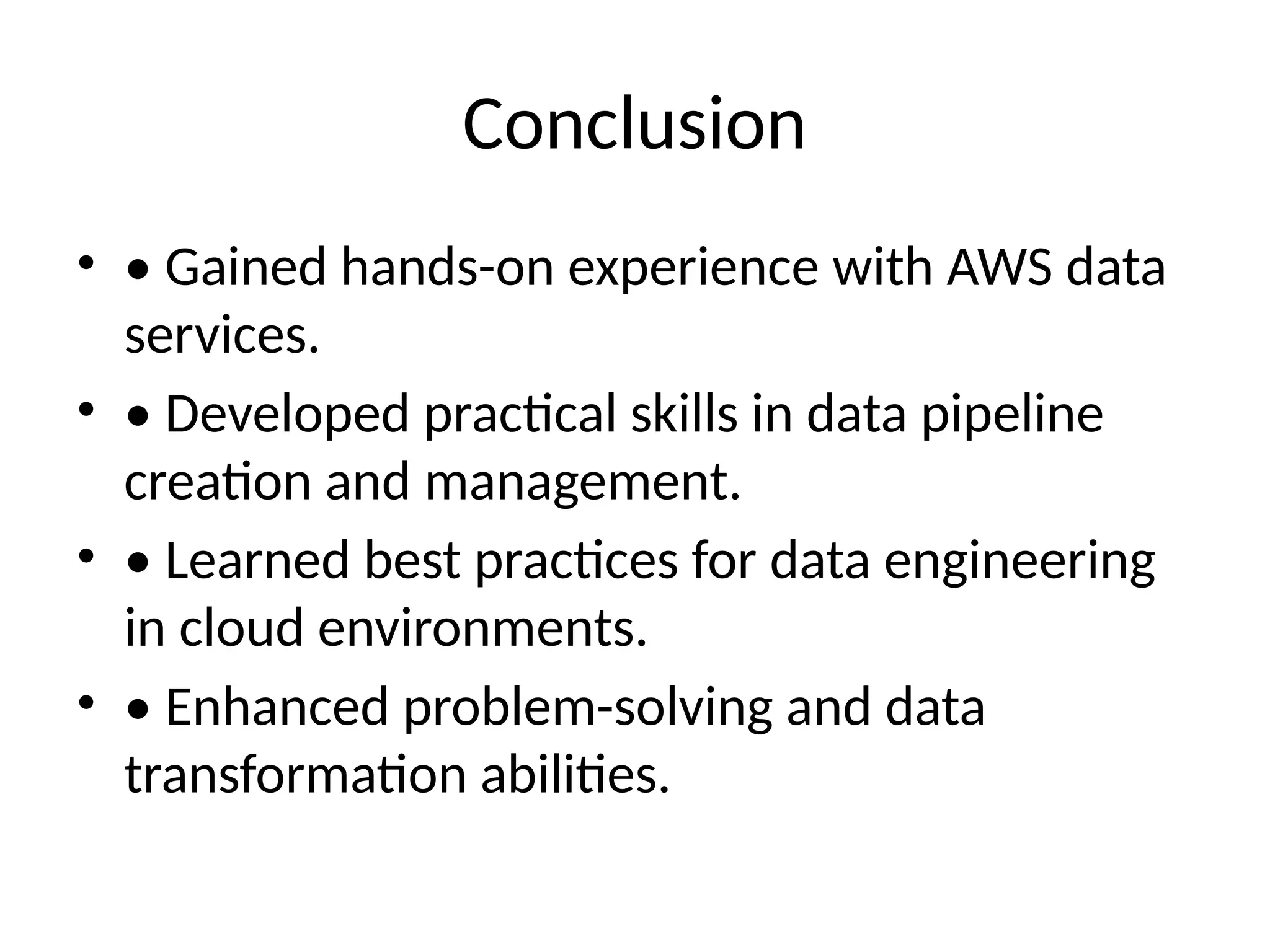 Conclusion

• • Gained hands-on experience with AWS data services.

• • Developed practical skills in data pipeline creation and management.

• • Learned best practices for data engineering in cloud environments.

• • Enhanced problem-solving and data transformation abilities.